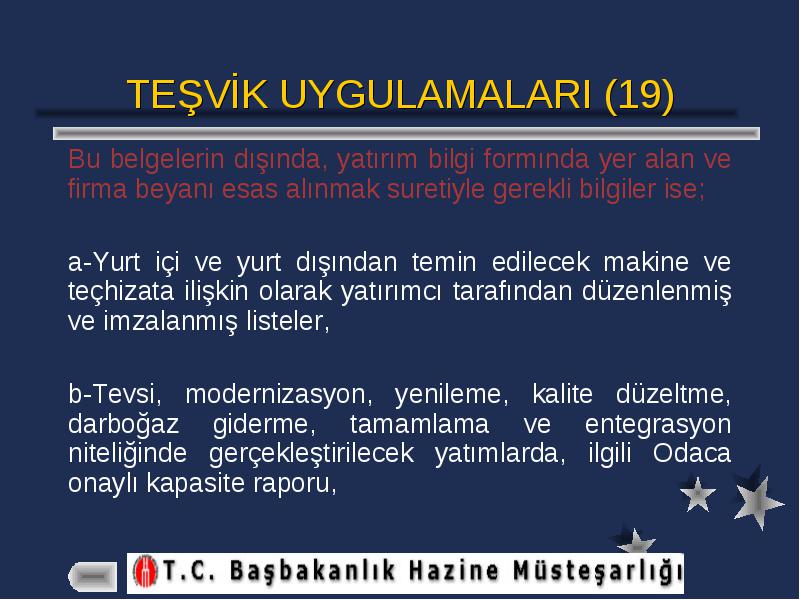 TEŞVİK UYGULAMALARI (19)

Bu belgelerin dışında, yatırım bilgi formında yer alan ve firma beyanı esas alınmak suretiyle gerekli bilgiler ise;

a-Yurt içi ve yurt dışından temin edilecek makine ve teçhizata ilişkin olarak yatırımcı tarafından düzenlenmiş ve imzalanmış listeler,

b-Tevsi, modernizasyon, yenileme, kalite düzeltme, darboğaz giderme, tamamlama ve entegrasyon niteliğinde gerçekleştirilecek yatımlarda, ilgili Odaca onaylı kapasite raporu,

T.C. Başbakanlık Hazine Müsteşarlığı